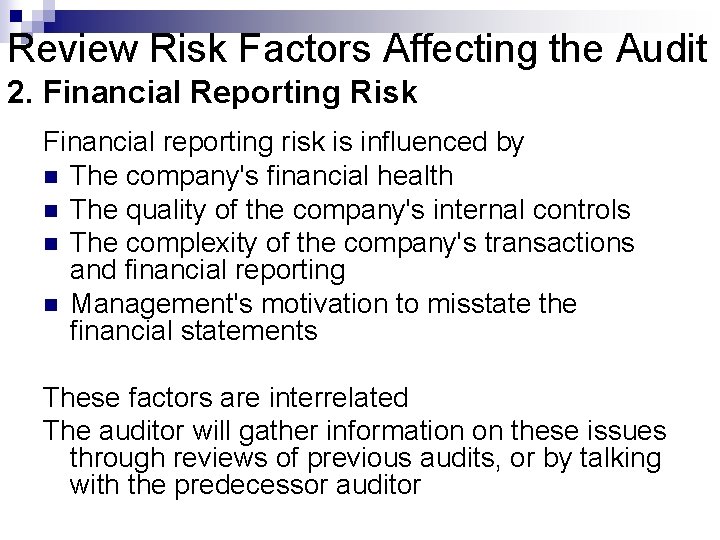 Review Risk Factors Affecting the Audit
2. Financial Reporting Risk

Financial reporting risk is influenced by
- The company's financial health
- The quality of the company's internal controls
- The complexity of the company's transactions and financial reporting
- Management's motivation to misstate the financial statements

These factors are interrelated
The auditor will gather information on these issues through reviews of previous audits, or by talking with the predecessor auditor